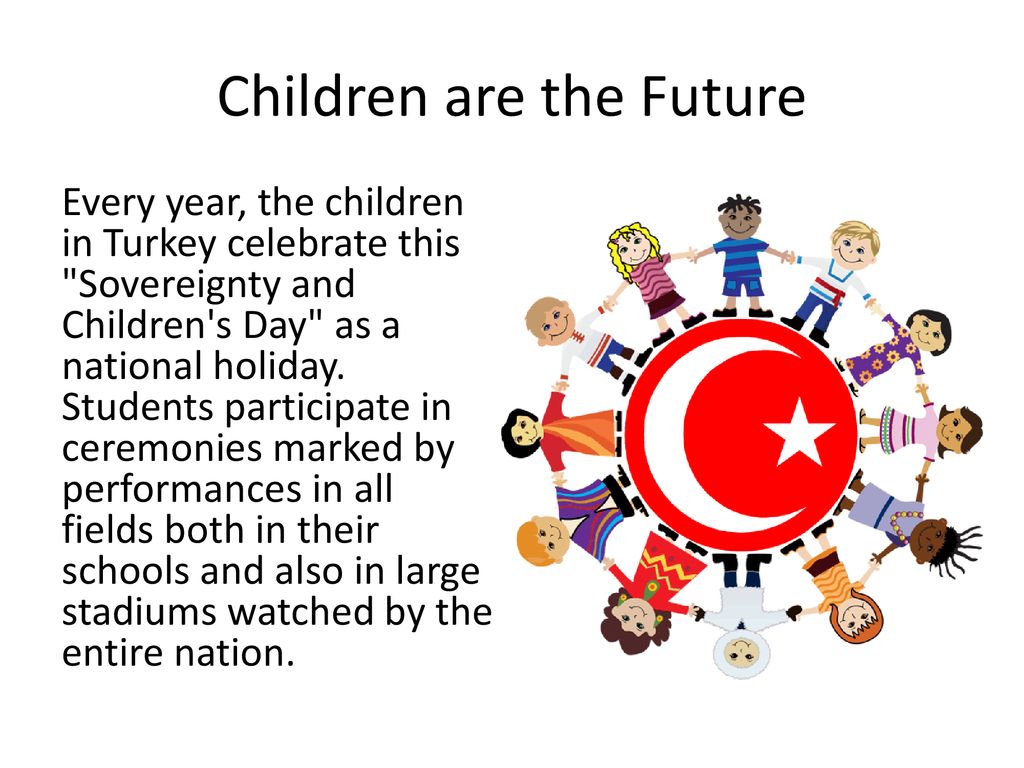 Children are the Future

Every year, the children in Turkey celebrate this "Sovereignty and Children's Day" as a national holiday. Students participate in ceremonies marked by performances in all fields both in their schools and also in large stadiums watched by the entire nation.